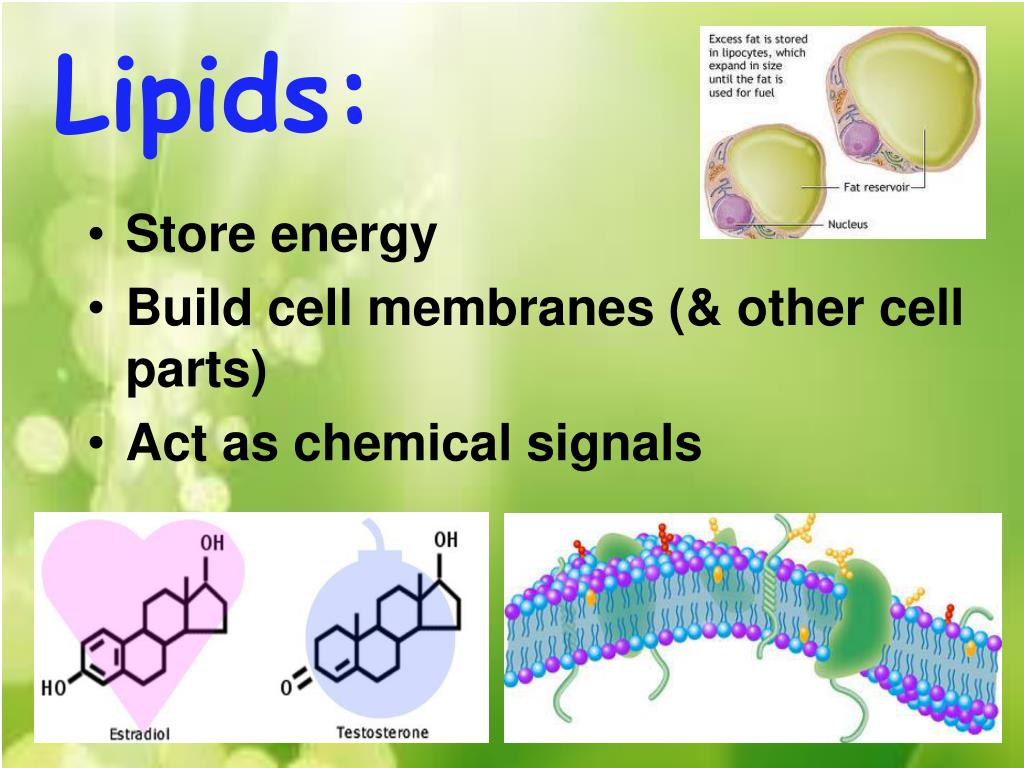 Lipids:

Excess fat is stored in lipocytes, which expand in size until the fat is used for fuel

Fat reservoir

Nucleus

• Store energy
• Build cell membranes (& other cell parts)
• Act as chemical signals

OH

HO

Estradiol

OH

O

Testosterone